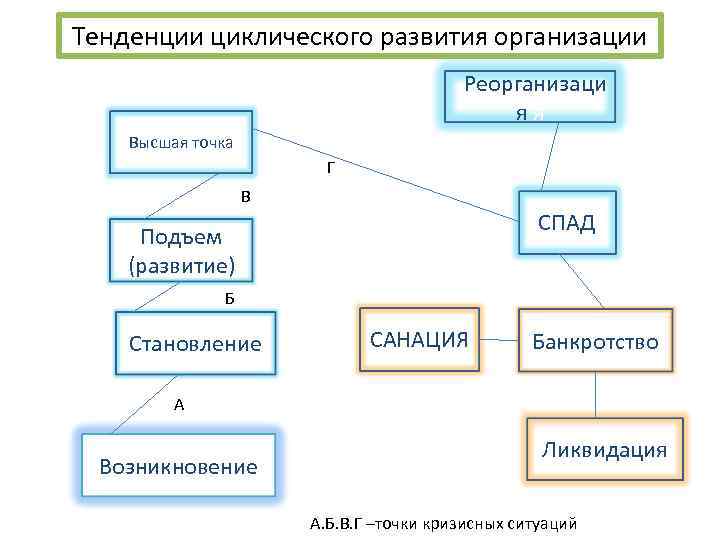 Тенденции циклического развития организации

Реорганизация

Высшая точка

Г

В

СПАД

Подъем (развитие)

Б

Становление

САНАЦИЯ

Банкротство

А

Возникновение

Ликвидация

А.Б.В.Г –точки кризисных ситуаций